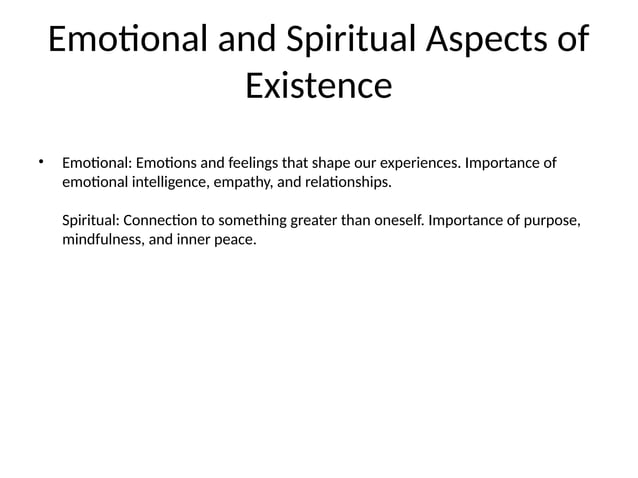 Emotional and Spiritual Aspects of Existence

• Emotional: Emotions and feelings that shape our experiences. Importance of emotional intelligence, empathy, and relationships.

Spiritual: Connection to something greater than oneself. Importance of purpose, mindfulness, and inner peace.